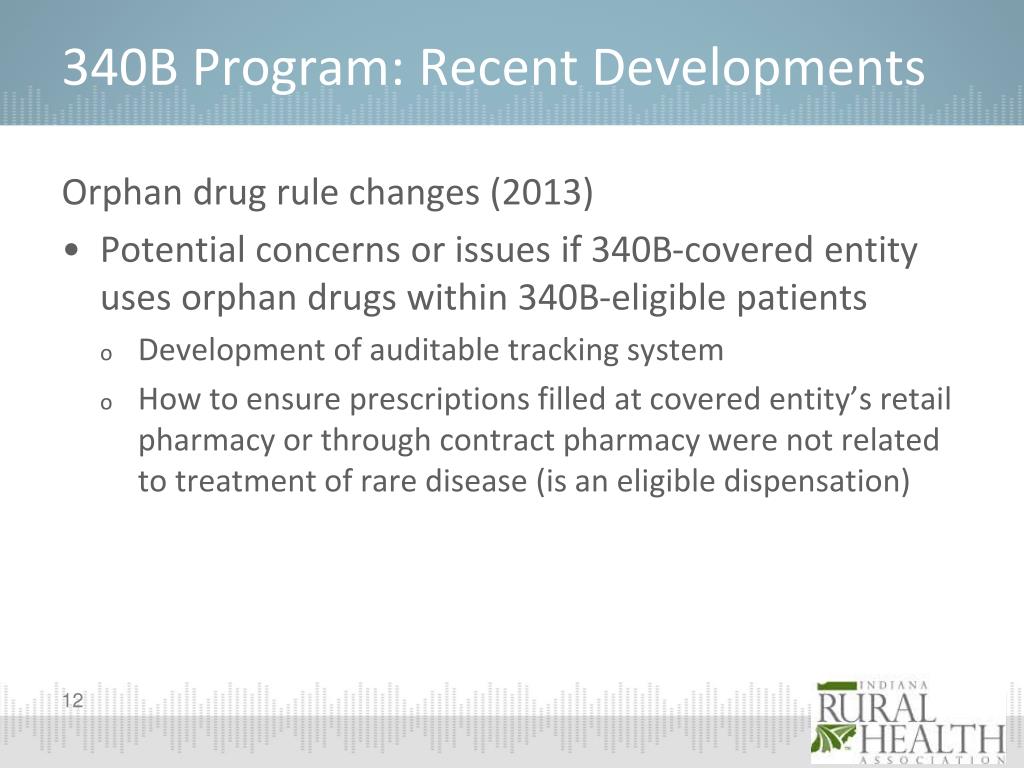 340B Program: Recent Developments

Orphan drug rule changes (2013)

• Potential concerns or issues if 340B-covered entity uses orphan drugs within 340B-eligible patients

o Development of auditable tracking system

o How to ensure prescriptions filled at covered entity's retail pharmacy or through contract pharmacy were not related to treatment of rare disease (is an eligible dispensation)

12

INDIANA RURAL HEALTH ASSOCIATION